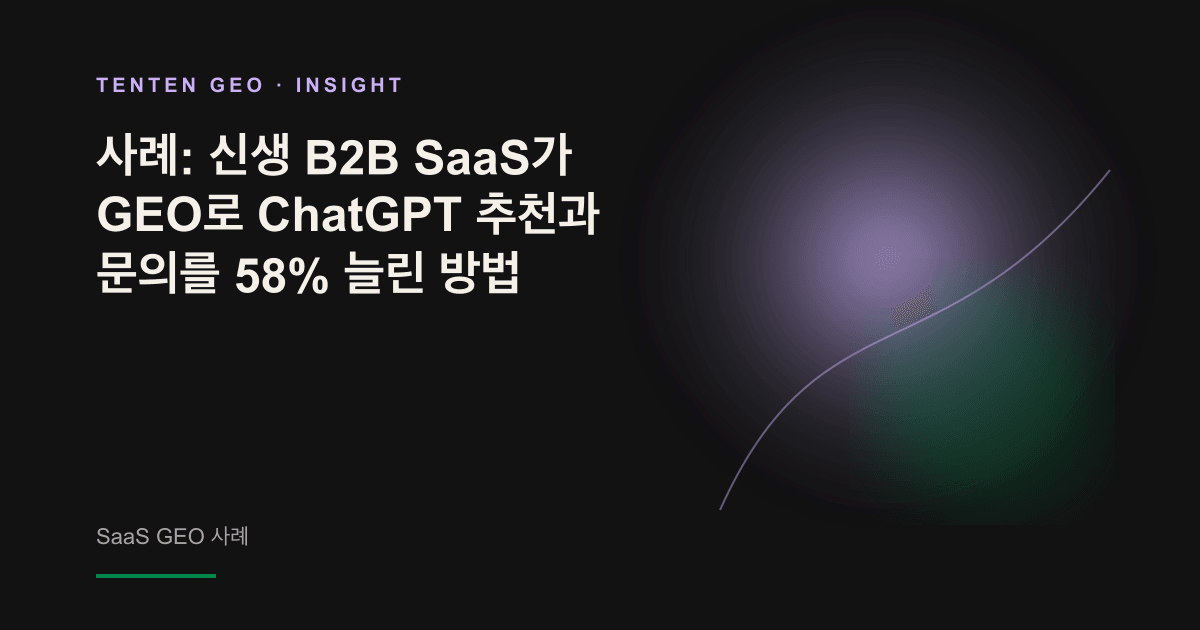 TENTEN GEO · INSIGHT

사례: 신생 B2B SaaS가 GEO로 ChatGPT 추천과 문의를 58% 늘린 방법

SaaS GEO 사례